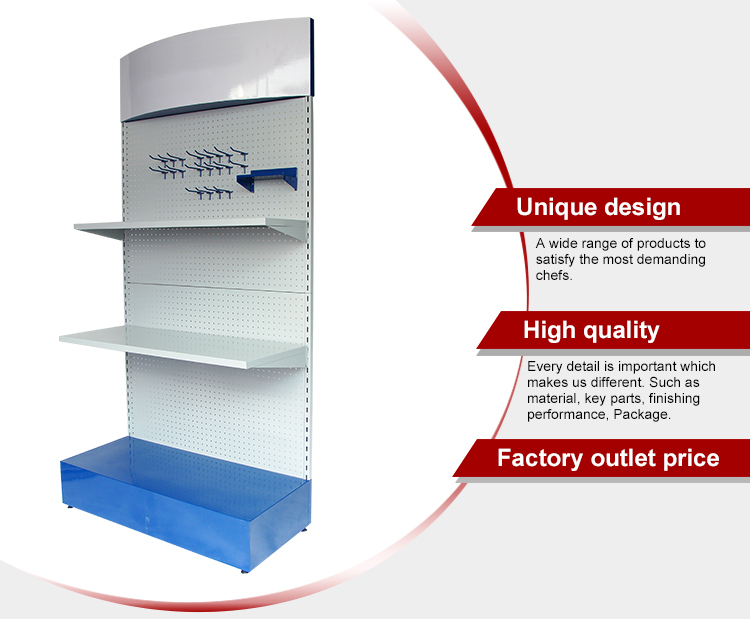 Unique design

A wide range of products to satisfy the most demanding chefs.

High quality

Every detail is important which makes us different. Such as material, key parts, finishing performance, Package.

Factory outlet price